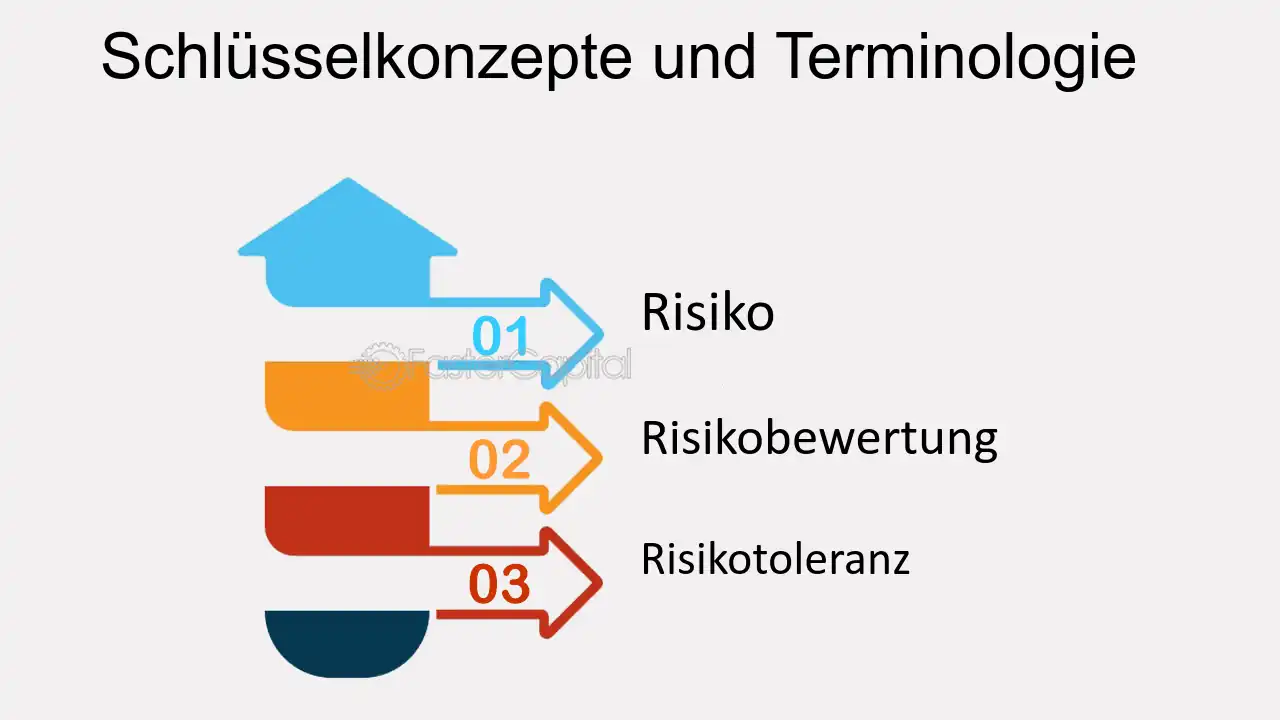 Schlüsselkonzepte und Terminologie

01

Risiko

02

Risikobewertung

03

Risikotoleranz

FasterCapital